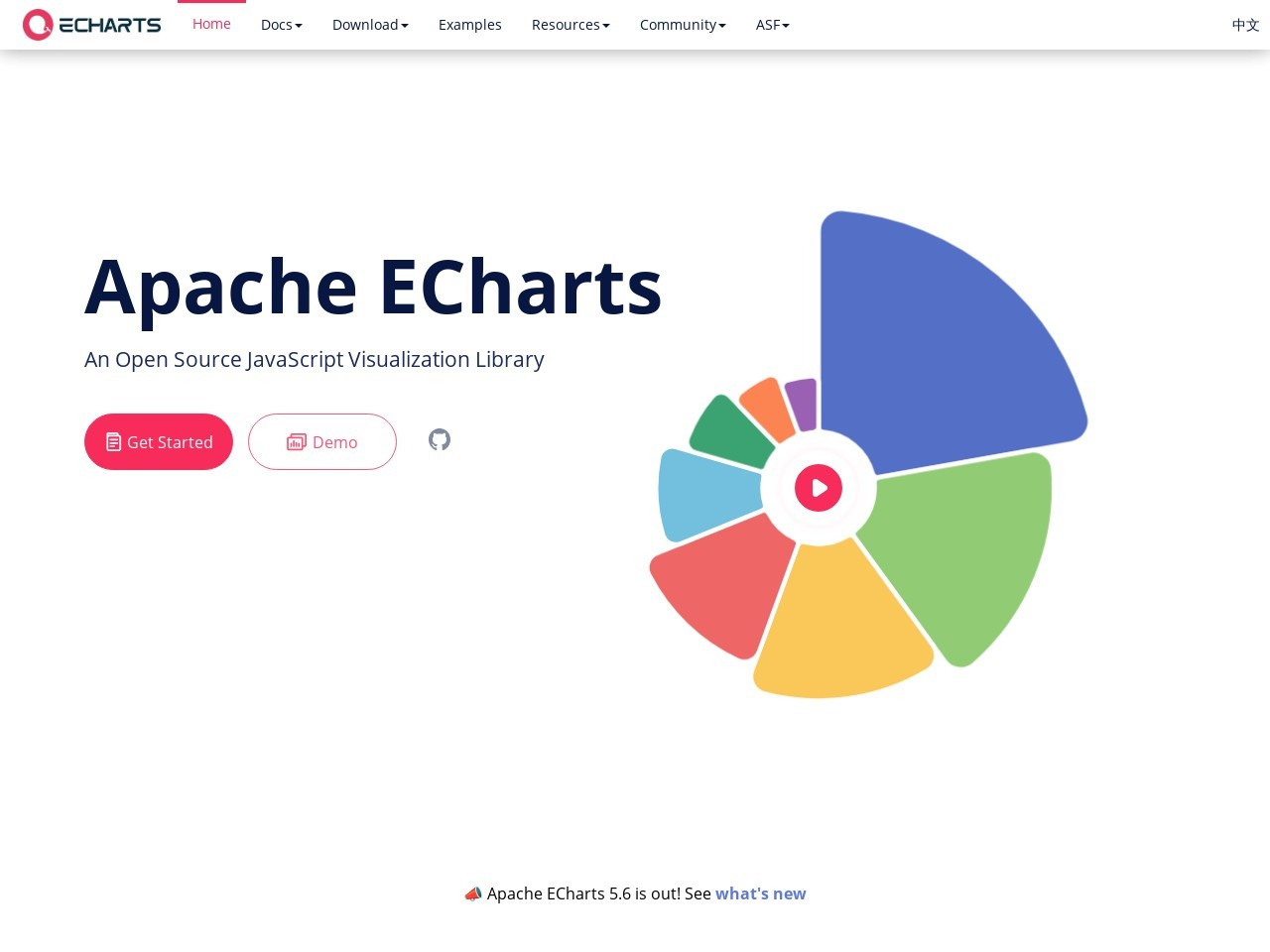 ECHARTS Home Docs Download Examples Resources Community ASF 中文

Apache ECharts

An Open Source JavaScript Visualization Library

Get Started Demo

📣 Apache ECharts 5.6 is out! See what's new